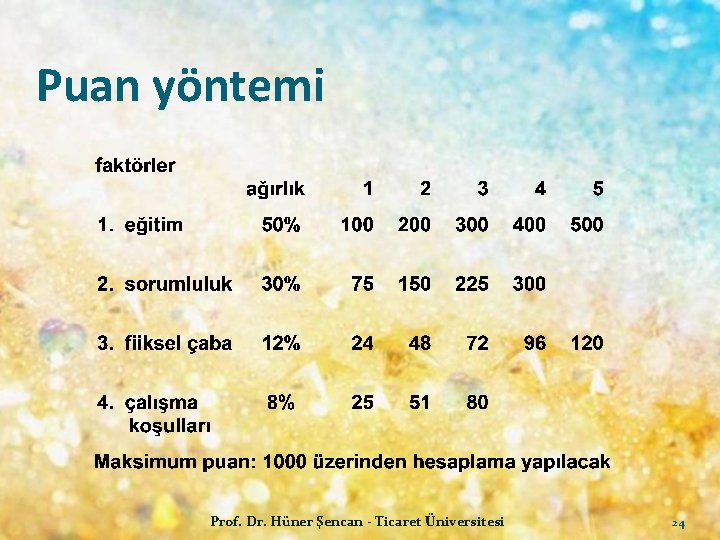 Puan yöntemi

| faktörler | ağırlık | 1 | 2 | 3 | 4 | 5 |
|---|---|---|---|---|---|---|
| 1. eğitim | 50% | 100 | 200 | 300 | 400 | 500 |
| 2. sorumluluk | 30% | 75 | 150 | 225 | 300 | |
| 3. fiiksel çaba | 12% | 24 | 48 | 72 | 96 | 120 |
| 4. çalışma koşulları | 8% | 25 | 51 | 80 | | |

Maksimum puan: 1000 üzerinden hesaplama yapılacak

Prof. Dr. Hüner Şencan - Ticaret Üniversitesi

24